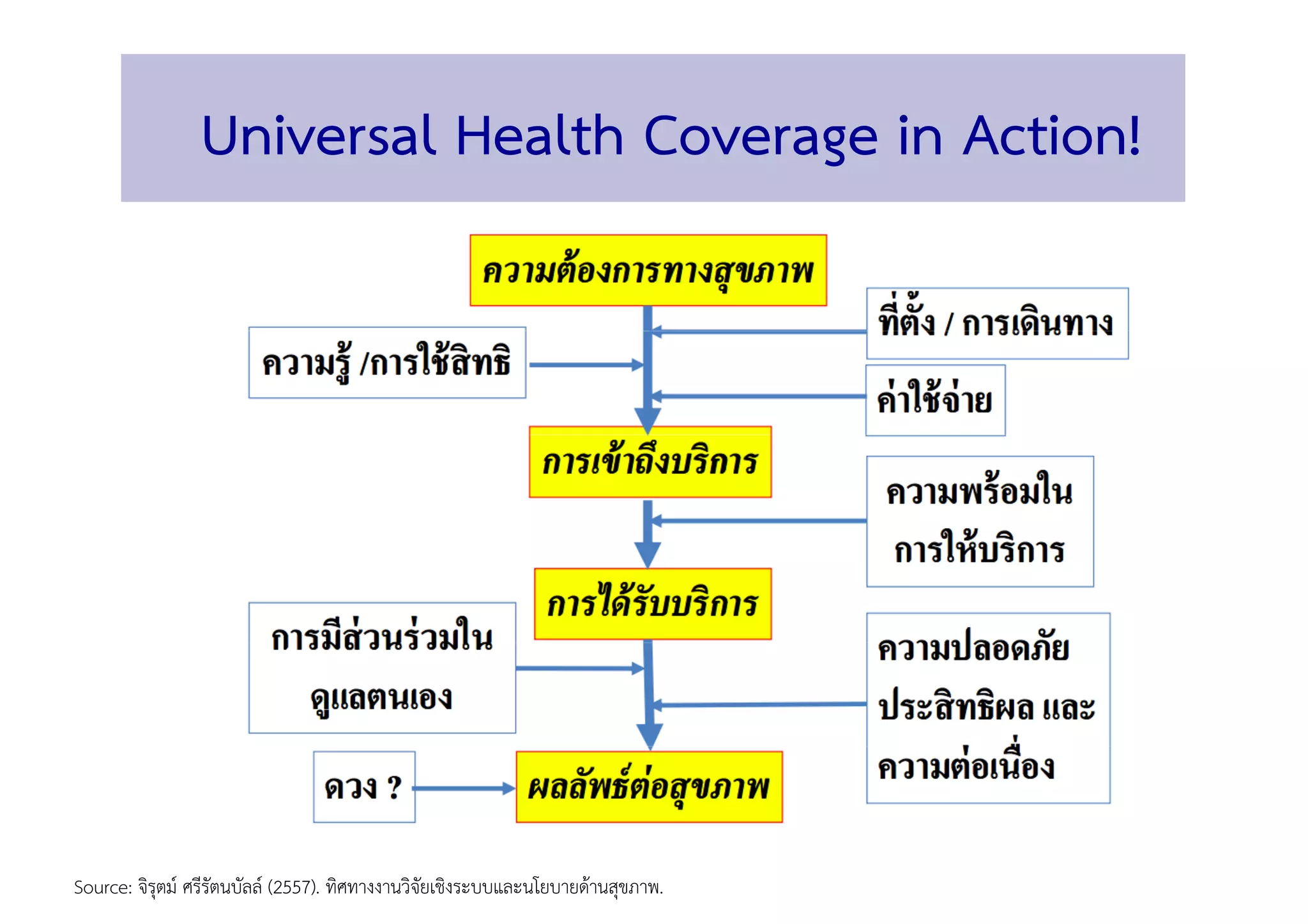 Universal Health Coverage in Action!

ความต้องการทางสุขภาพ

ที่ตั้ง / การเดินทาง

ความรู้ /การใช้สิทธิ

ค่าใช้จ่าย

การเข้าถึงบริการ

ความพร้อมใน การให้บริการ

การได้รับบริการ

การมีส่วนร่วมใน ดูแลตนเอง

ความปลอดภัย ประสิทธิผล และ ความต่อเนื่อง

ดวง ?

ผลลัพธ์ต่อสุขภาพ

Source: จิรุตม์ ศรีรัตนบัลล์ (2557). ทิศทางงานวิจัยเชิงระบบและนโยบายด้านสุขภาพ.